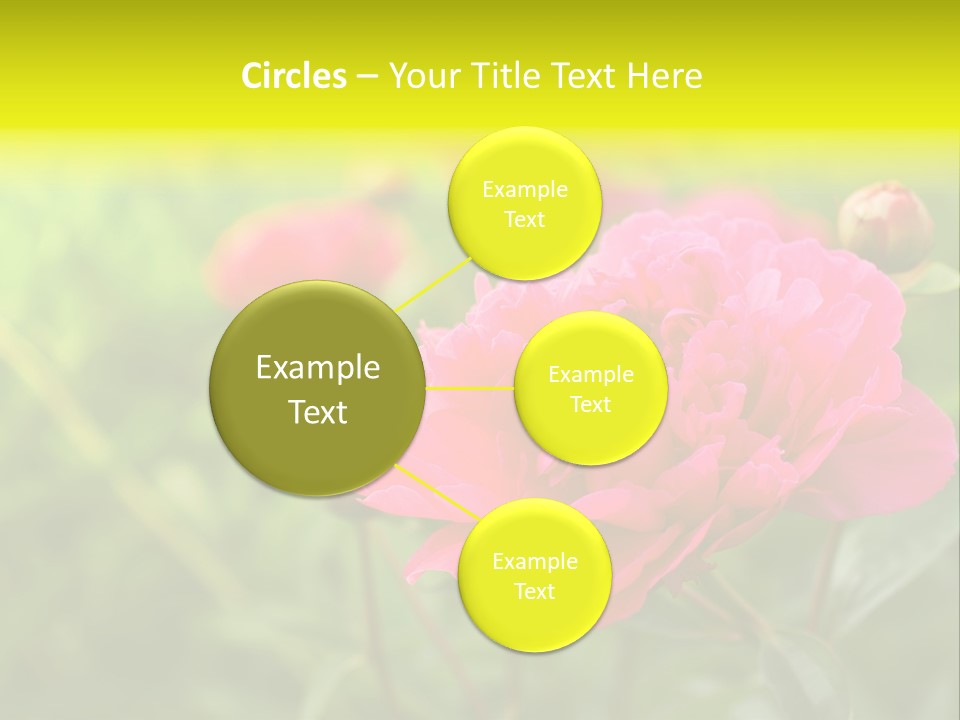 Circles – Your Title Text Here

Example Text

Example Text

Example Text

Example Text